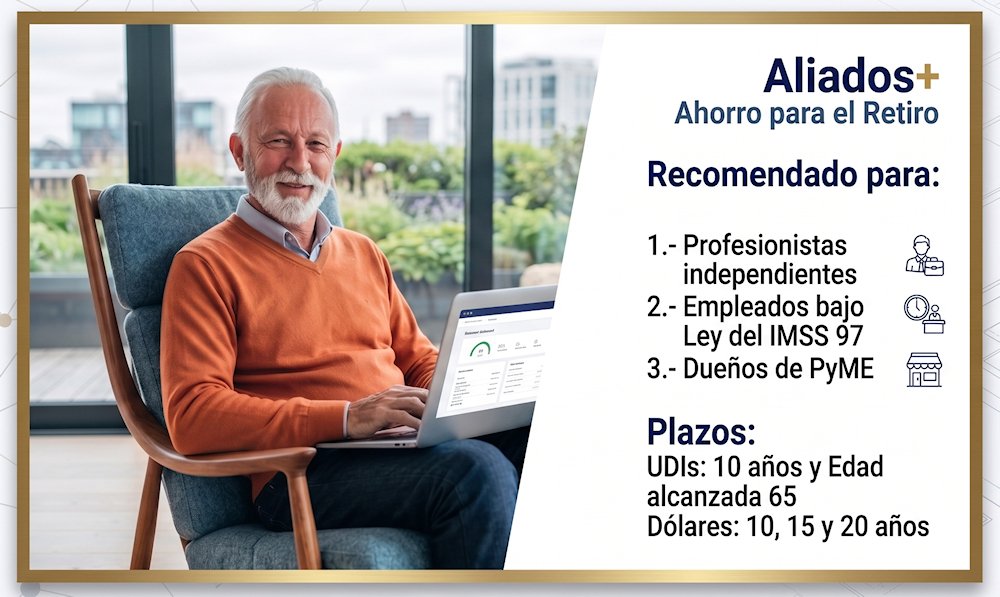 Aliados+
Ahorro para el Retiro

Recomendado para:

1.- Profesionistas independientes
2.- Empleados bajo Ley del IMSS 97
3.- Dueños de PyME

Plazos:
UDIs: 10 años y Edad alcanzada 65
Dólares: 10, 15 y 20 años